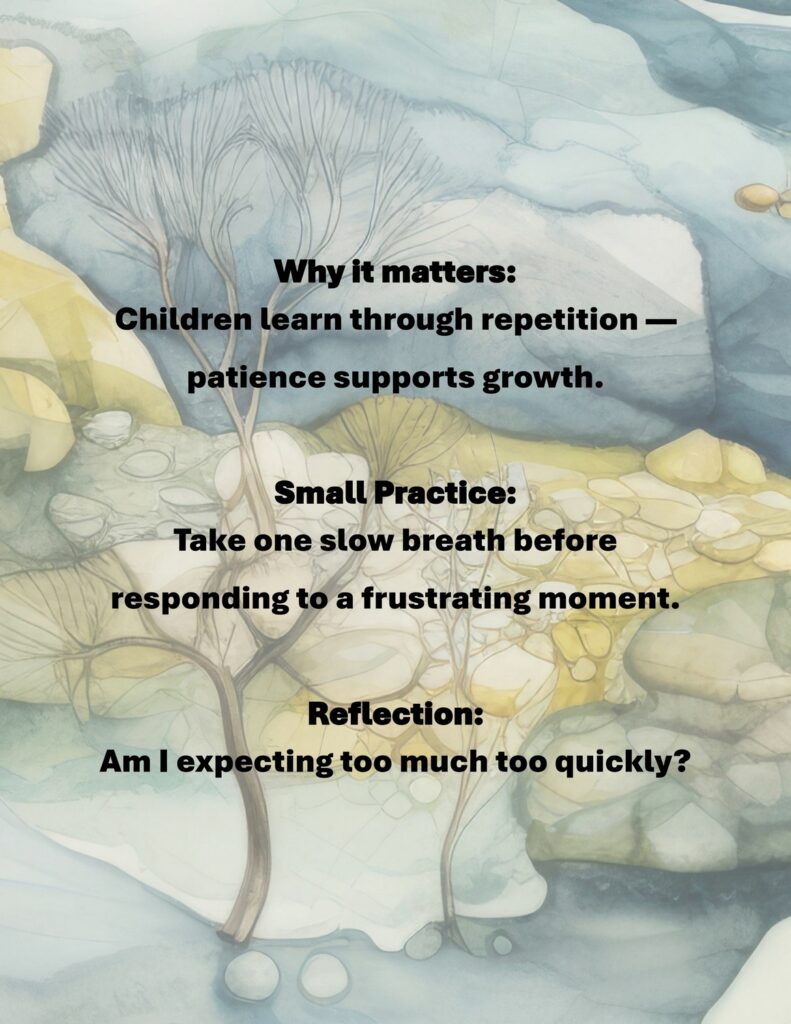 Why it matters:
Children learn through repetition — patience supports growth.

Small Practice:
Take one slow breath before responding to a frustrating moment.

Reflection:
Am I expecting too much too quickly?